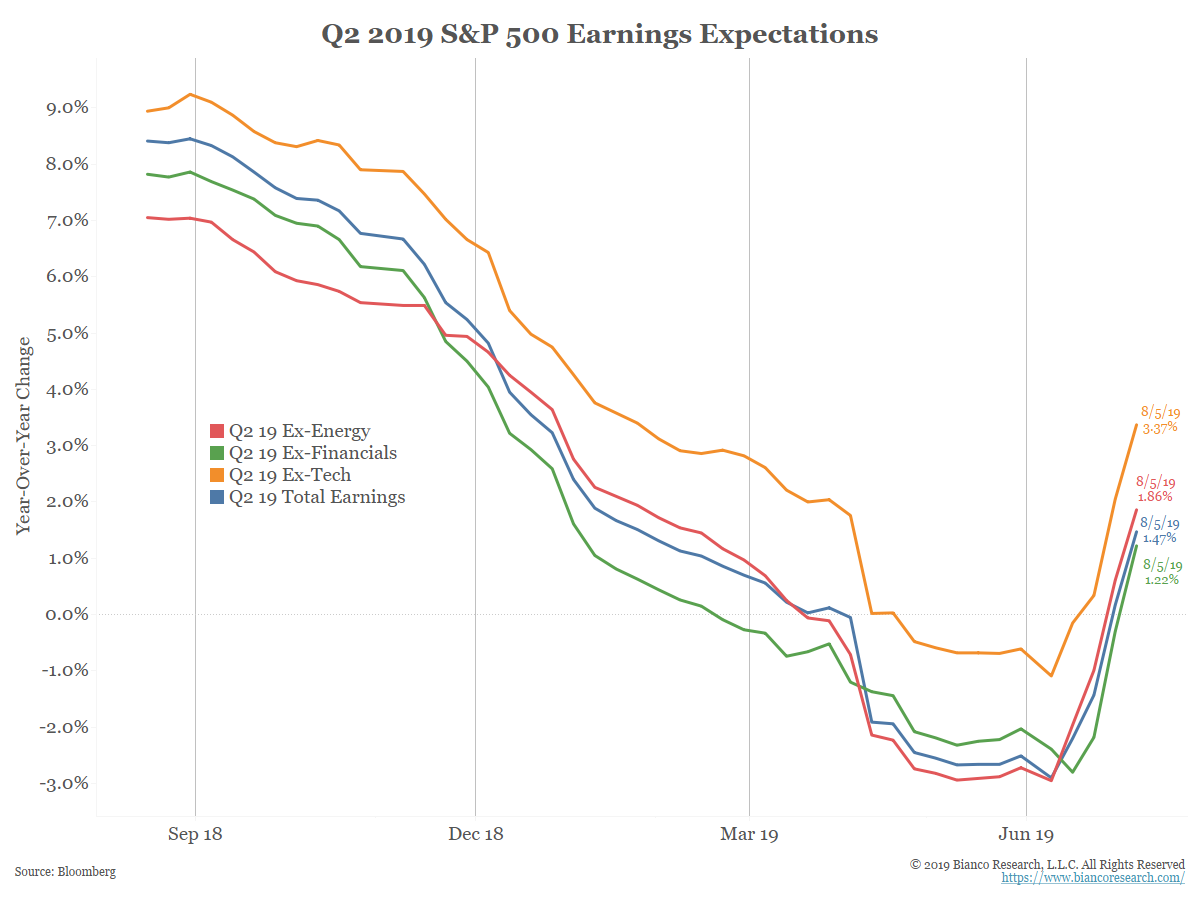 Q2 2019 S&P 500 Earnings Expectations

Year-Over-Year Change

9.0%
8.0%
7.0%
6.0%
5.0%
4.0%
3.0%
2.0%
1.0%
0.0%
-1.0%
-2.0%
-3.0%

Q2 19 Ex-Energy
Q2 19 Ex-Financials
Q2 19 Ex-Tech
Q2 19 Total Earnings

8/5/19
3.37%
8/5/19
1.86%
8/5/19
1.47%
8/5/19
1.22%

Sep 18
Dec 18
Mar 19
Jun 19

Source: Bloomberg

© 2019 Bianco Research, L.L.C. All Rights Reserved
https://www.biancoresearch.com/